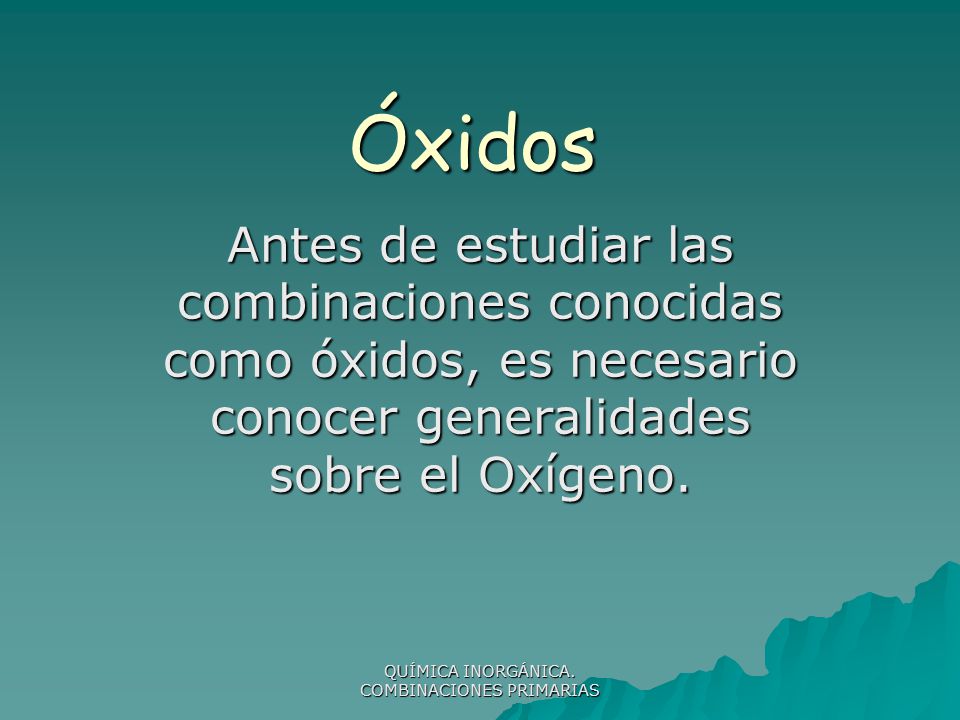 Óxidos

Antes de estudiar las combinaciones conocidas como óxidos, es necesario conocer generalidades sobre el Oxígeno.

QUÍMICA INORGÁNICA. COMBINACIONES PRIMARIAS